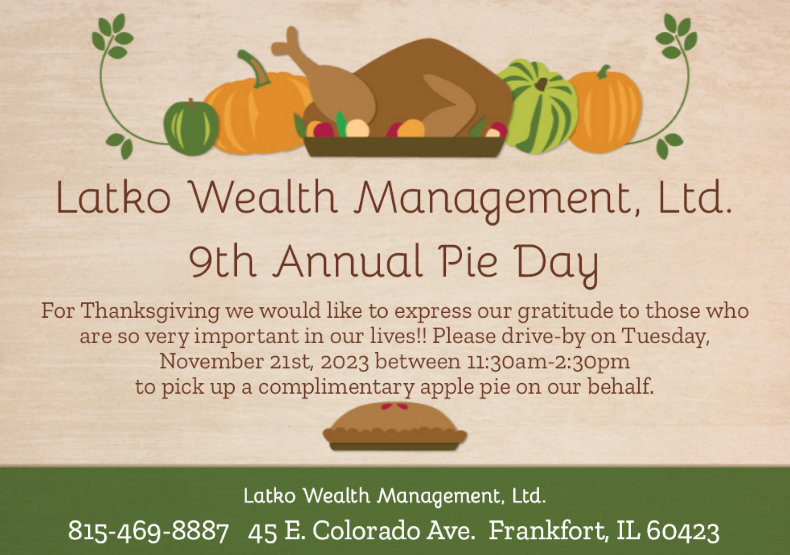 Latko Wealth Management, Ltd.

9th Annual Pie Day

For Thanksgiving we would like to express our gratitude to those who are so very important in our lives!! Please drive-by on Tuesday, November 21st, 2023 between 11:30am-2:30pm to pick up a complimentary apple pie on our behalf.

Latko Wealth Management, Ltd.

815-469-8887 45 E. Colorado Ave. Frankfort, IL 60423